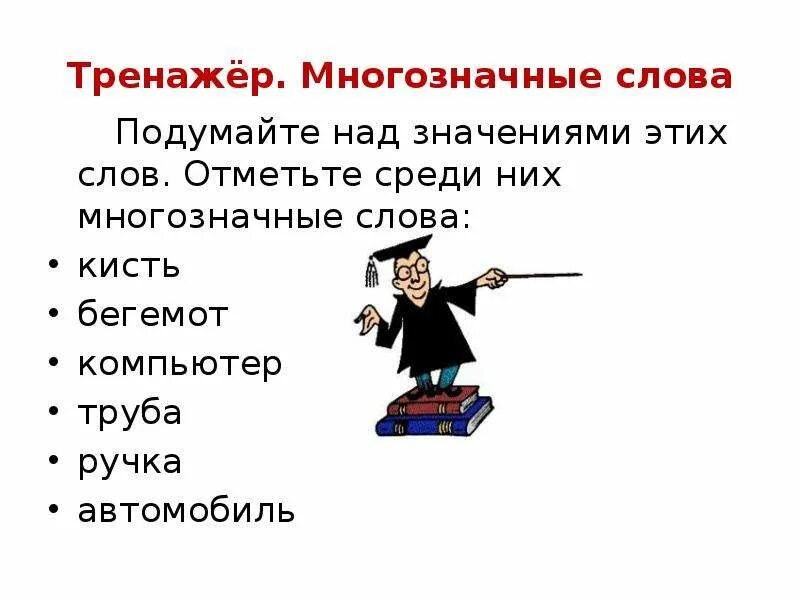 Тренажёр. Многозначные слова

Подумайте над значениями этих слов. Отметьте среди них многозначные слова:

• кисть
• бегемот
• компьютер
• труба
• ручка
• автомобиль